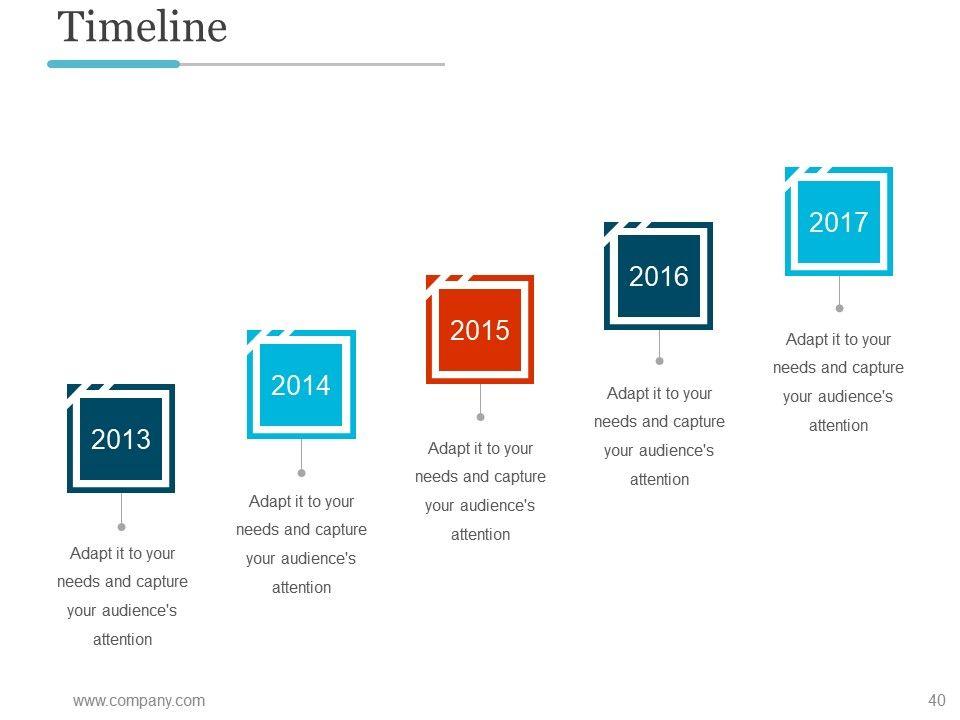 Timeline

2013

Adapt it to your needs and capture your audience's attention

2014

Adapt it to your needs and capture your audience's attention

2015

Adapt it to your needs and capture your audience's attention

2016

Adapt it to your needs and capture your audience's attention

2017

Adapt it to your needs and capture your audience's attention

www.company.com

40